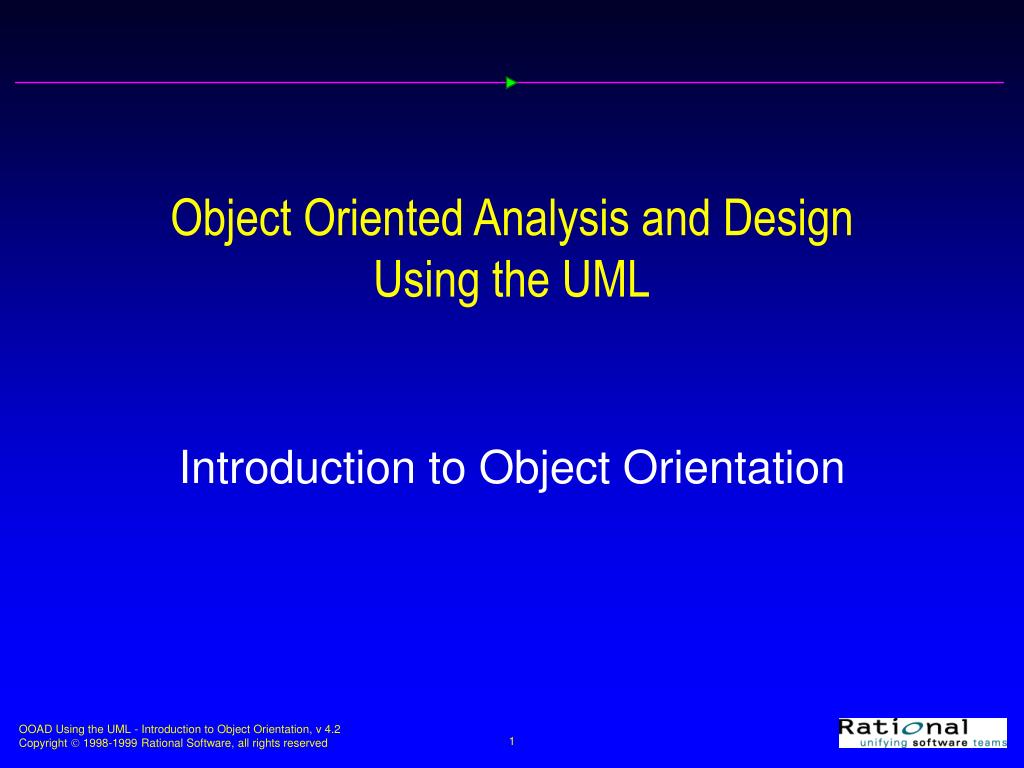 Object Oriented Analysis and Design
Using the UML

Introduction to Object Orientation

OOAD Using the UML - Introduction to Object Orientation, v 4.2
Copyright © 1998-1999 Rational Software, all rights reserved

1

Rational
unifying software teams